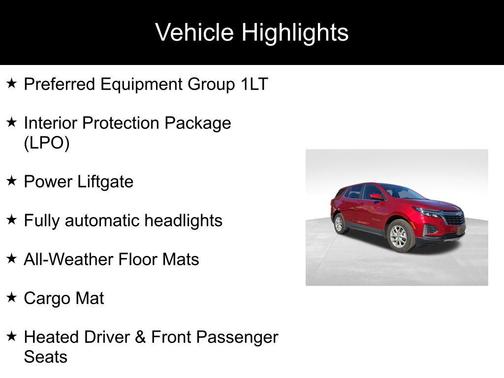 Vehicle Highlights

★ Preferred Equipment Group 1LT

★ Interior Protection Package (LPO)

★ Power Liftgate

★ Fully automatic headlights

★ All-Weather Floor Mats

★ Cargo Mat

★ Heated Driver & Front Passenger Seats